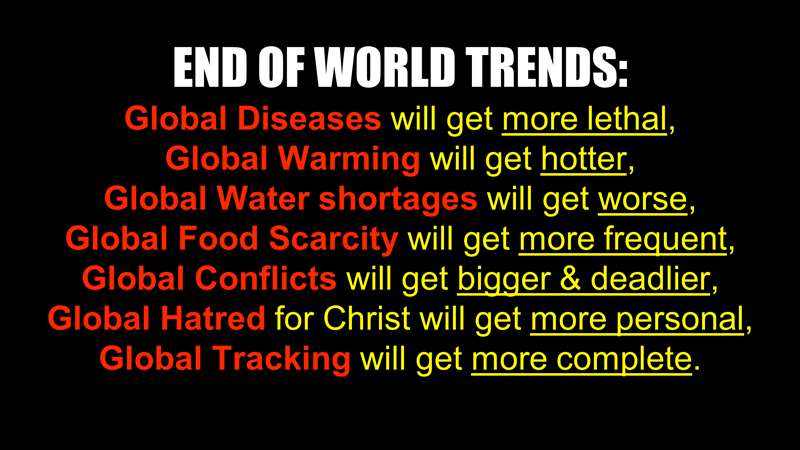 END OF WORLD TRENDS:
Global Diseases will get more lethal,
Global Warming will get hotter,
Global Water shortages will get worse,
Global Food Scarcity will get more frequent,
Global Conflicts will get bigger & deadlier,
Global Hatred for Christ will get more personal,
Global Tracking will get more complete.